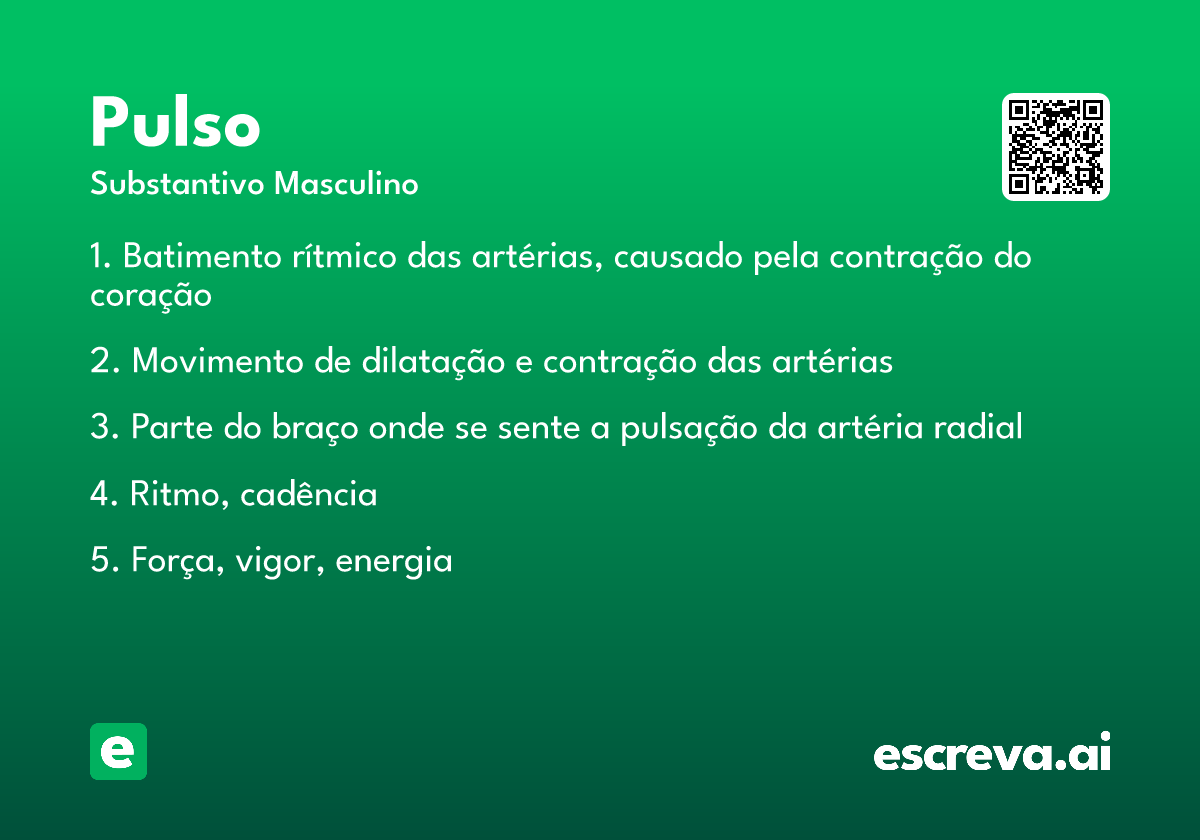 Pulso

Substantivo Masculino

1. Batimento rítmico das artérias, causado pela contração do coração

2. Movimento de dilatação e contração das artérias

3. Parte do braço onde se sente a pulsação da artéria radial

4. Ritmo, cadência

5. Força, vigor, energia

e

escreva.ai